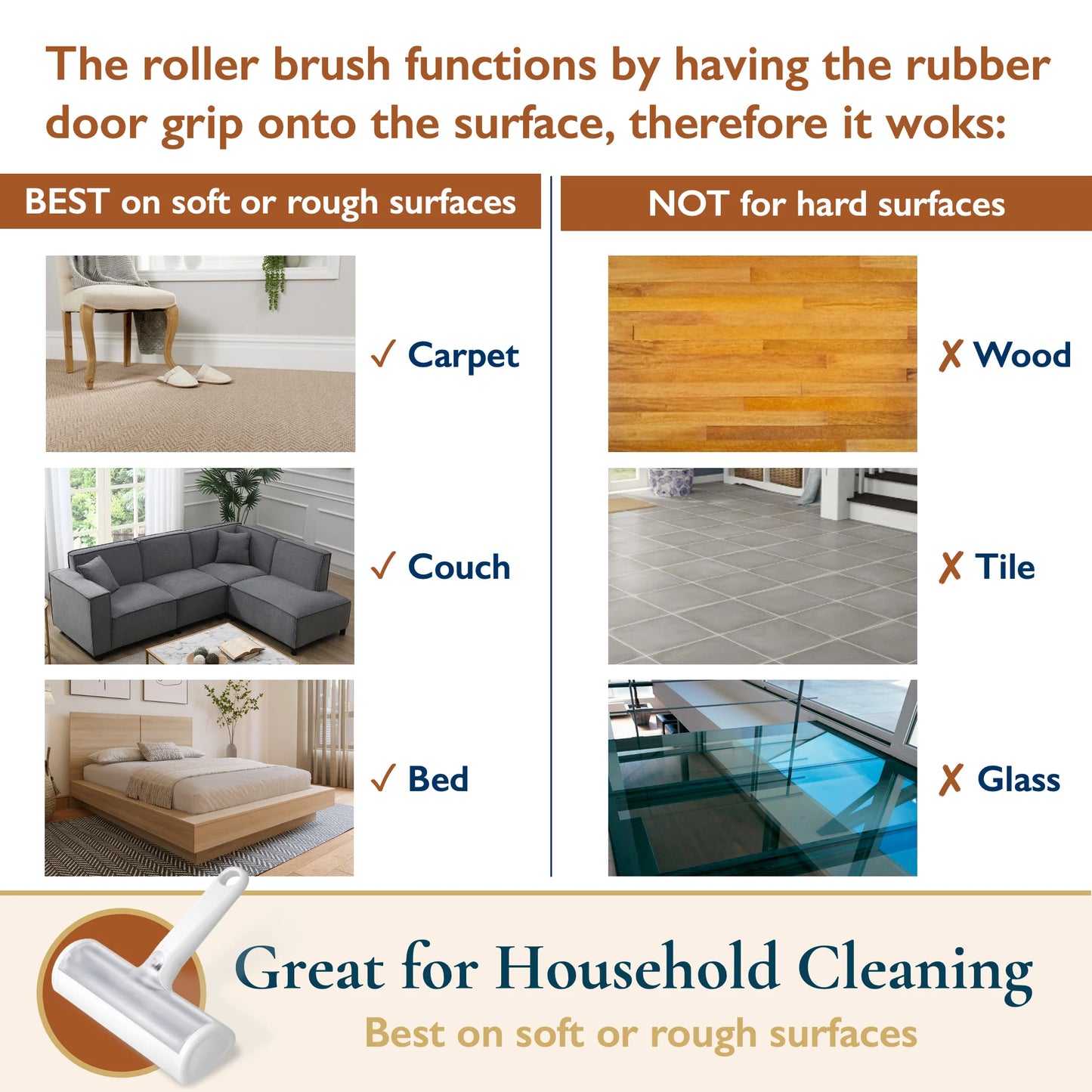 The roller brush functions by having the rubber door grip onto the surface, therefore it woks:

BEST on soft or rough surfaces

✓ Carpet

✓ Couch

✓ Bed

NOT for hard surfaces

✗ Wood

✗ Tile

✗ Glass

Great for Household Cleaning

Best on soft or rough surfaces